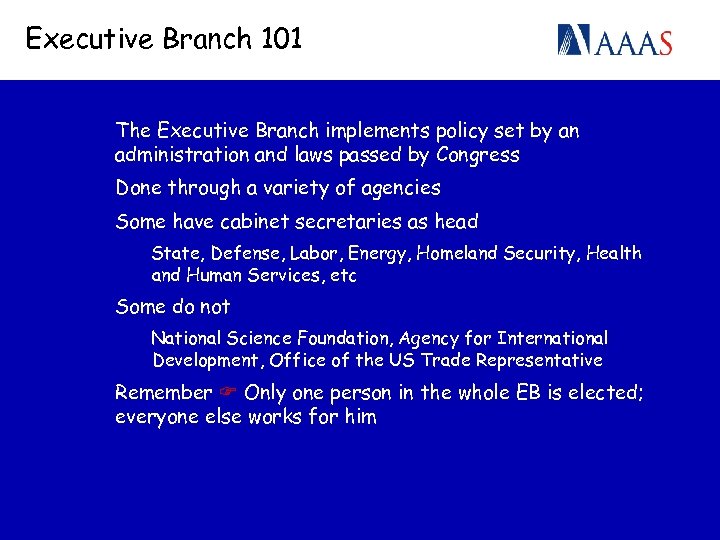 Executive Branch 101

AAAS

The Executive Branch implements policy set by an administration and laws passed by Congress

Done through a variety of agencies

Some have cabinet secretaries as head

State, Defense, Labor, Energy, Homeland Security, Health and Human Services, etc

Some do not

National Science Foundation, Agency for International Development, Office of the US Trade Representative

Remember ☞ Only one person in the whole EB is elected; everyone else works for him